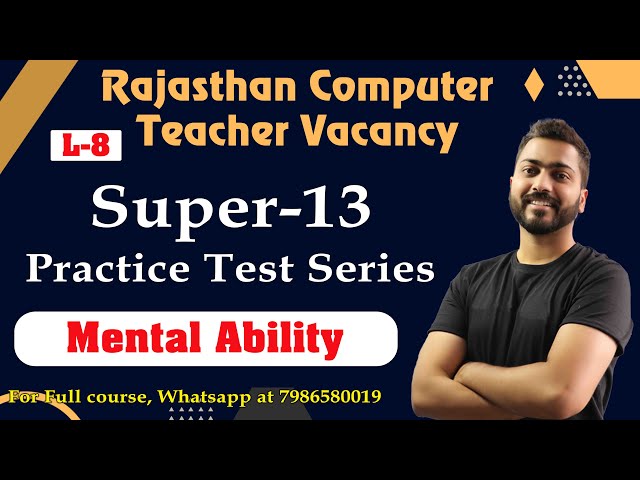 Rajasthan Computer Teacher Vacancy

L-8

Super-13

Practice Test Series

Mental Ability

For Full course, Whatsapp at 7986580019